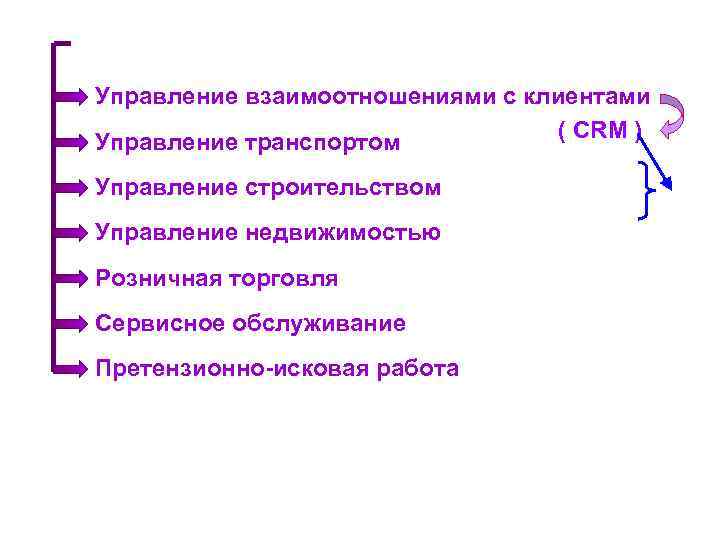 Управление взаимоотношениями с клиентами
( CRM )
Управление транспортом
Управление строительством
Управление недвижимостью
Розничная торговля
Сервисное обслуживание
Претензионно-исковая работа